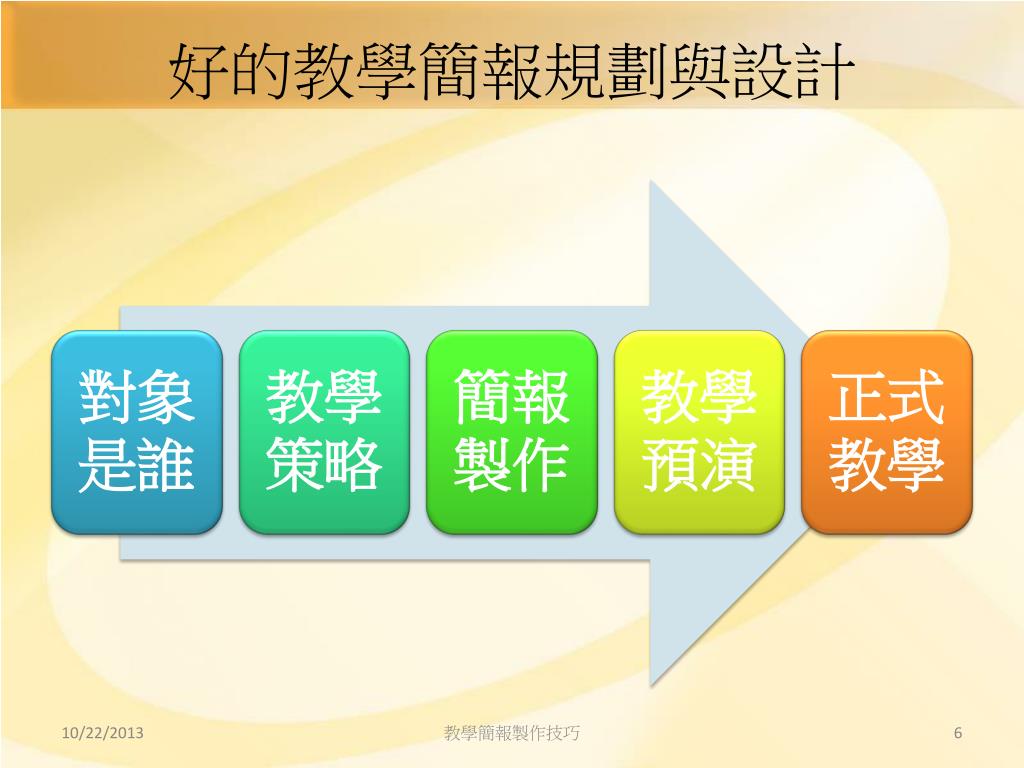 好的教學簡報規劃與設計

對象是誰

教學策略

簡報製作

教學預演

正式教學

10/22/2013

教學簡報製作技巧

6